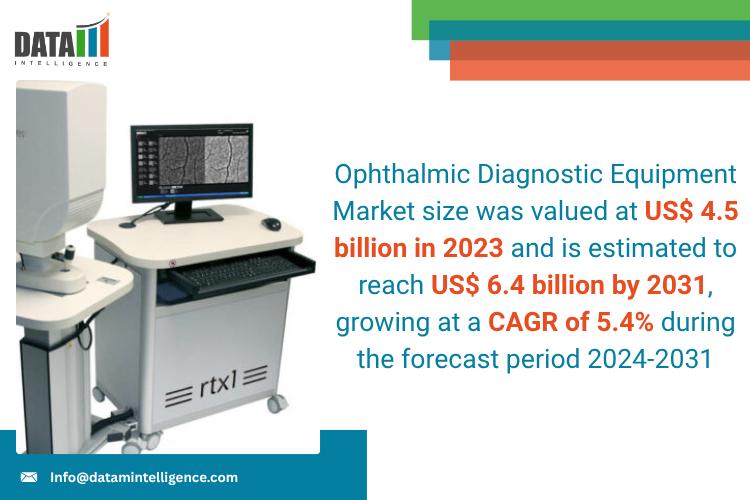 DATA
INTELLIGENCE

rtx1

Ophthalmic Diagnostic Equipment Market size was valued at US$ 4.5 billion in 2023 and is estimated to reach US$ 6.4 billion by 2031, growing at a CAGR of 5.4% during the forecast period 2024-2031

Info@datamintelligence.com